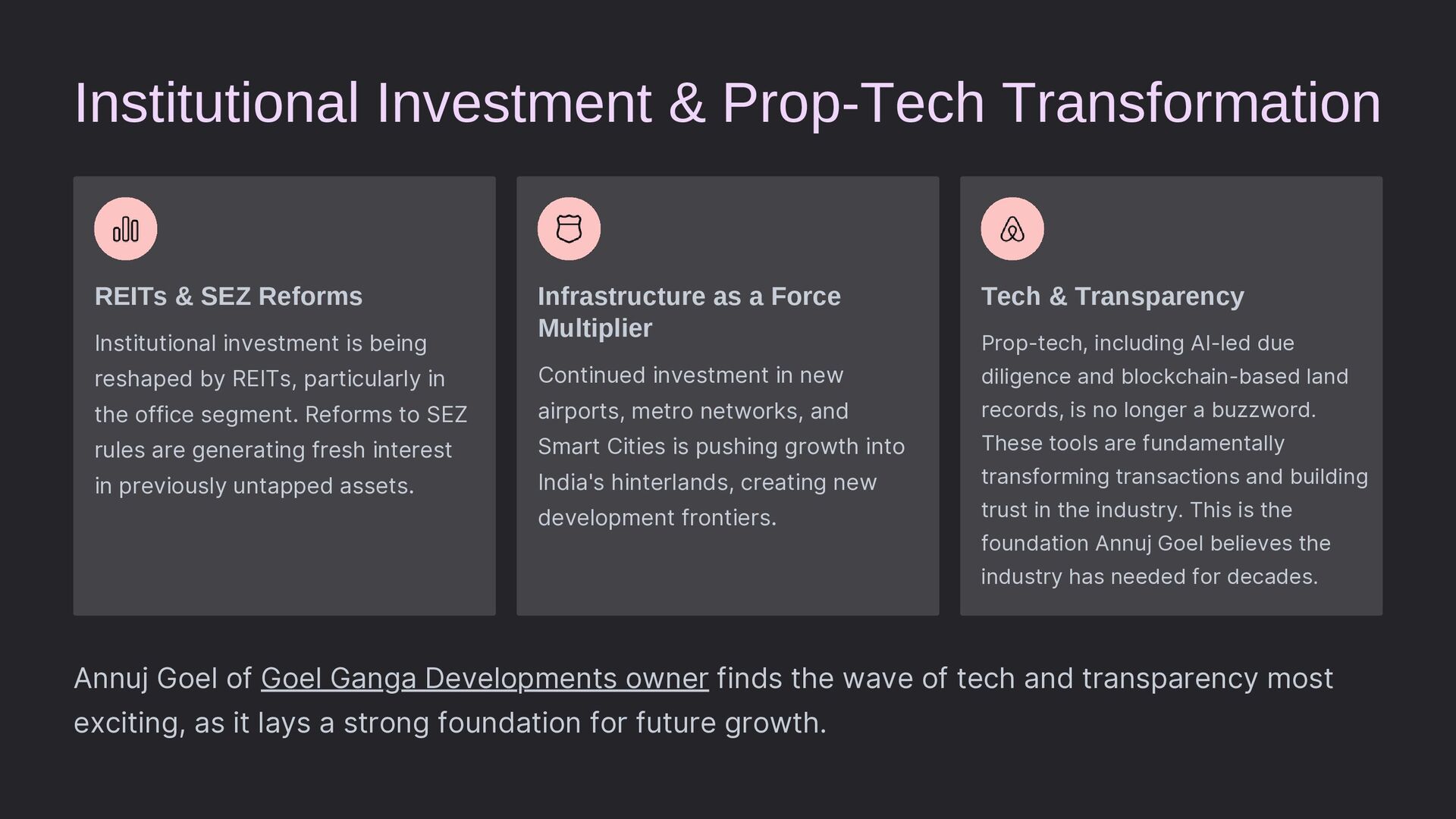 Institutional Investment & Prop-Tech Transformation

REITs & SEZ Reforms

Institutional investment is being reshaped by REITs, particularly in the office segment. Reforms to SEZ rules are generating fresh interest in previously untapped assets.

Infrastructure as a Force Multiplier

Continued investment in new airports, metro networks, and Smart Cities is pushing growth into India's hinterlands, creating new development frontiers.

Tech & Transparency

Prop-tech, including AI-led due diligence and blockchain-based land records, is no longer a buzzword. These tools are fundamentally transforming transactions and building trust in the industry. This is the foundation Annuj Goel believes the industry has needed for decades.

Annuj Goel of Goel Ganga Developments owner finds the wave of tech and transparency most exciting, as it lays a strong foundation for future growth.